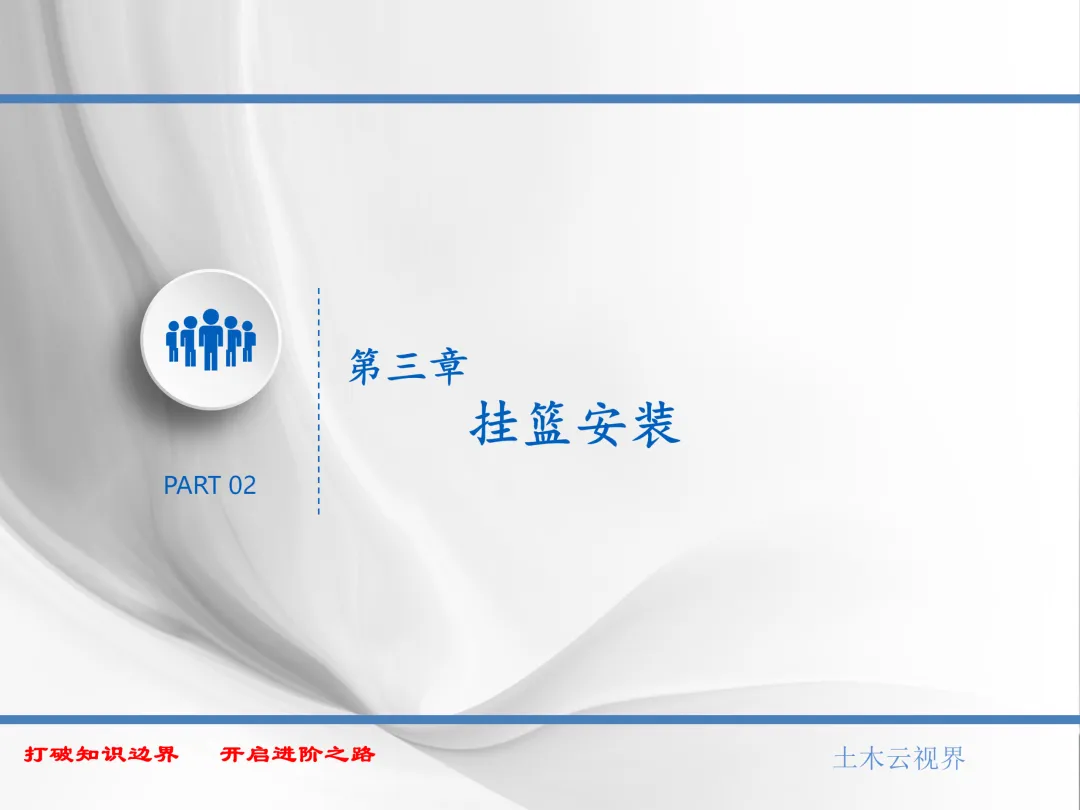 PART 02

第三章

挂篮安装

打破知识边界　开启进阶之路

土木云视界